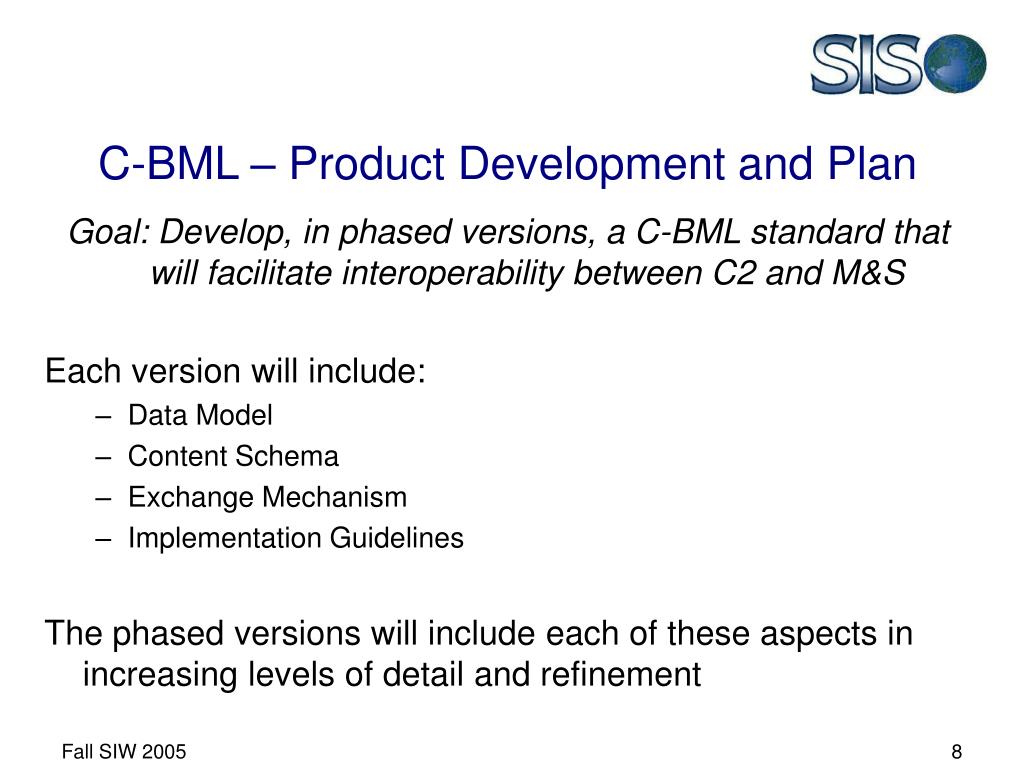 SISO

C-BML – Product Development and Plan

Goal: Develop, in phased versions, a C-BML standard that will facilitate interoperability between C2 and M&S

Each version will include:
– Data Model
– Content Schema
– Exchange Mechanism
– Implementation Guidelines

The phased versions will include each of these aspects in increasing levels of detail and refinement

Fall SIW 2005

8